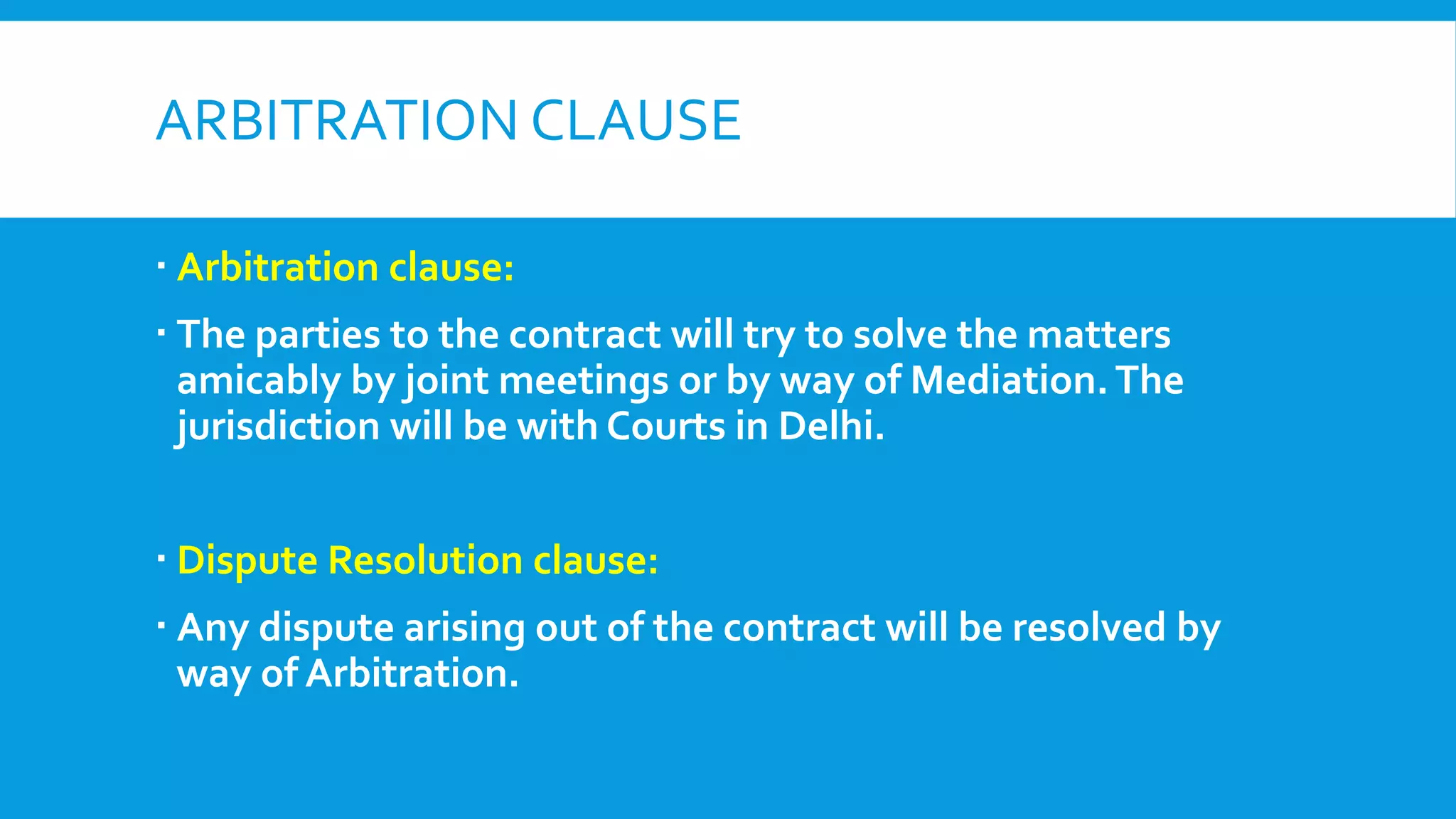 ARBITRATION CLAUSE

▪ Arbitration clause:

▪ The parties to the contract will try to solve the matters amicably by joint meetings or by way of Mediation. The jurisdiction will be with Courts in Delhi.

▪ Dispute Resolution clause:

▪ Any dispute arising out of the contract will be resolved by way of Arbitration.